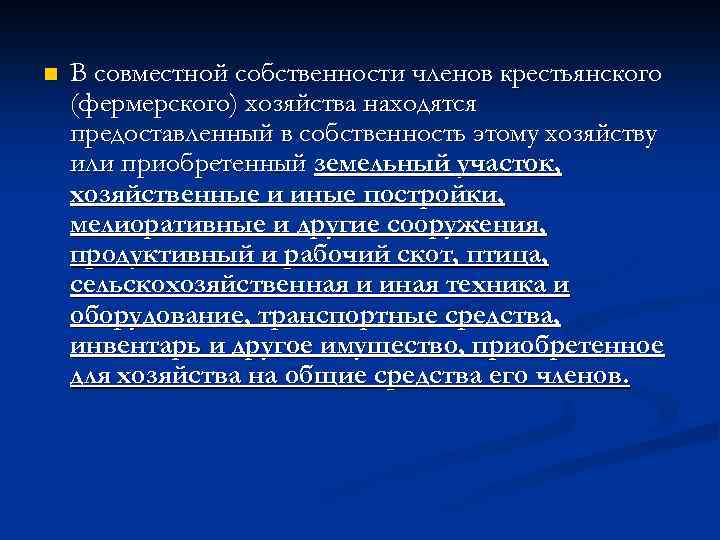 В совместной собственности членов крестьянского (фермерского) хозяйства находятся предоставленный в собственность этому хозяйству или приобретенный земельный участок, хозяйственные и иные постройки, мелиоративные и другие сооружения, продуктивный и рабочий скот, птица, сельскохозяйственная и иная техника и оборудование, транспортные средства, инвентарь и другое имущество, приобретенное для хозяйства на общие средства его членов.